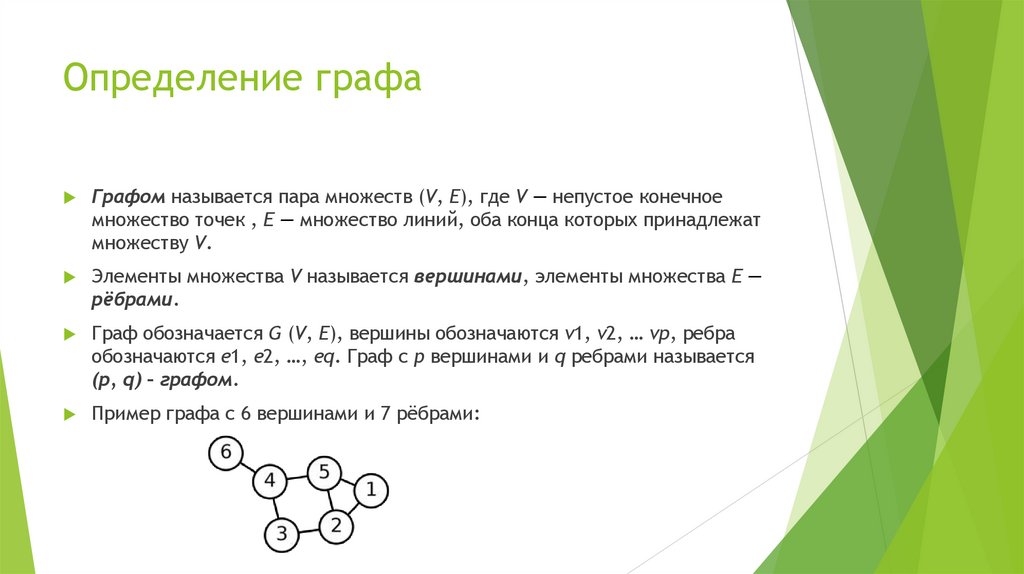 Определение графа

Графом называется пара множеств (V, E), где V — непустое конечное множество точек , E — множество линий, оба конца которых принадлежат множеству V.

Элементы множества V называется вершинами, элементы множества E — рёбрами.

Граф обозначается G (V, E), вершины обозначаются v1, v2, … vp, ребра обозначаются e1, e2, …, eq. Граф с p вершинами и q ребрами называется (p, q) – графом.

Пример графа с 6 вершинами и 7 рёбрами:

6
4
5
1
3
2